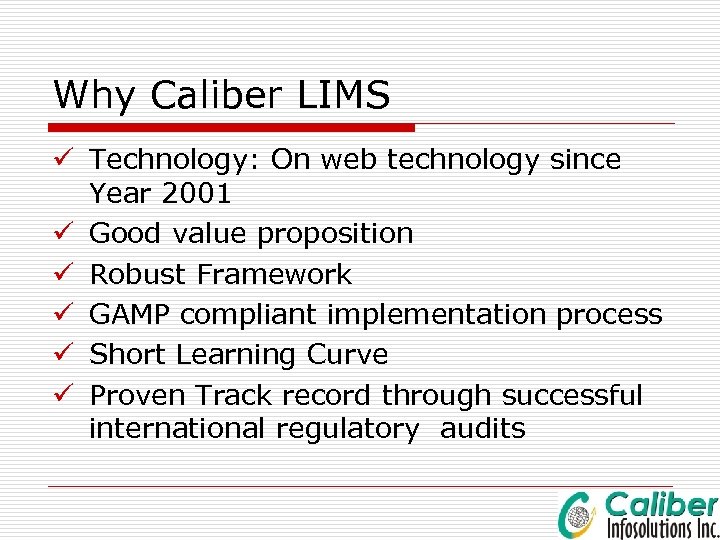 Why Caliber LIMS

✓ Technology: On web technology since Year 2001
✓ Good value proposition
✓ Robust Framework
✓ GAMP compliant implementation process
✓ Short Learning Curve
✓ Proven Track record through successful international regulatory audits

Caliber Infosolutions Inc.